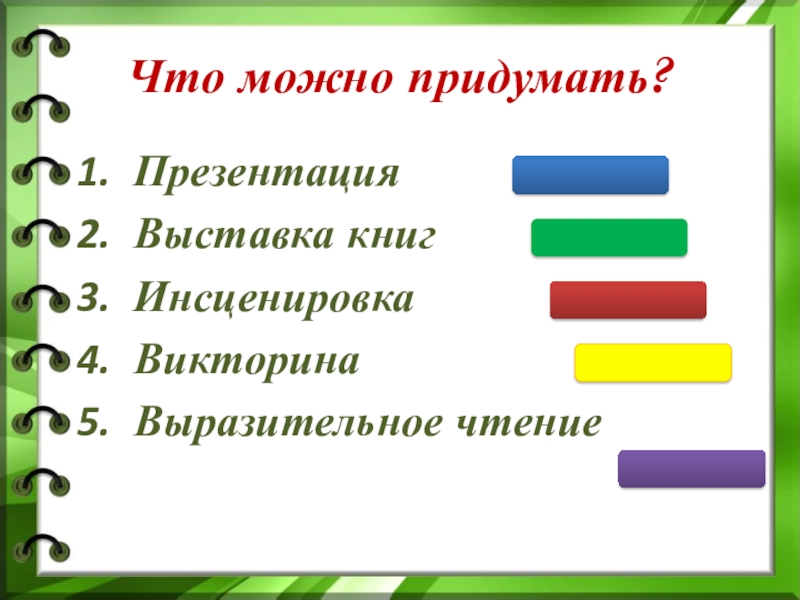 Что можно придумать?

1. Презентация
2. Выставка книг
3. Инсценировка
4. Викторина
5. Выразительное чтение